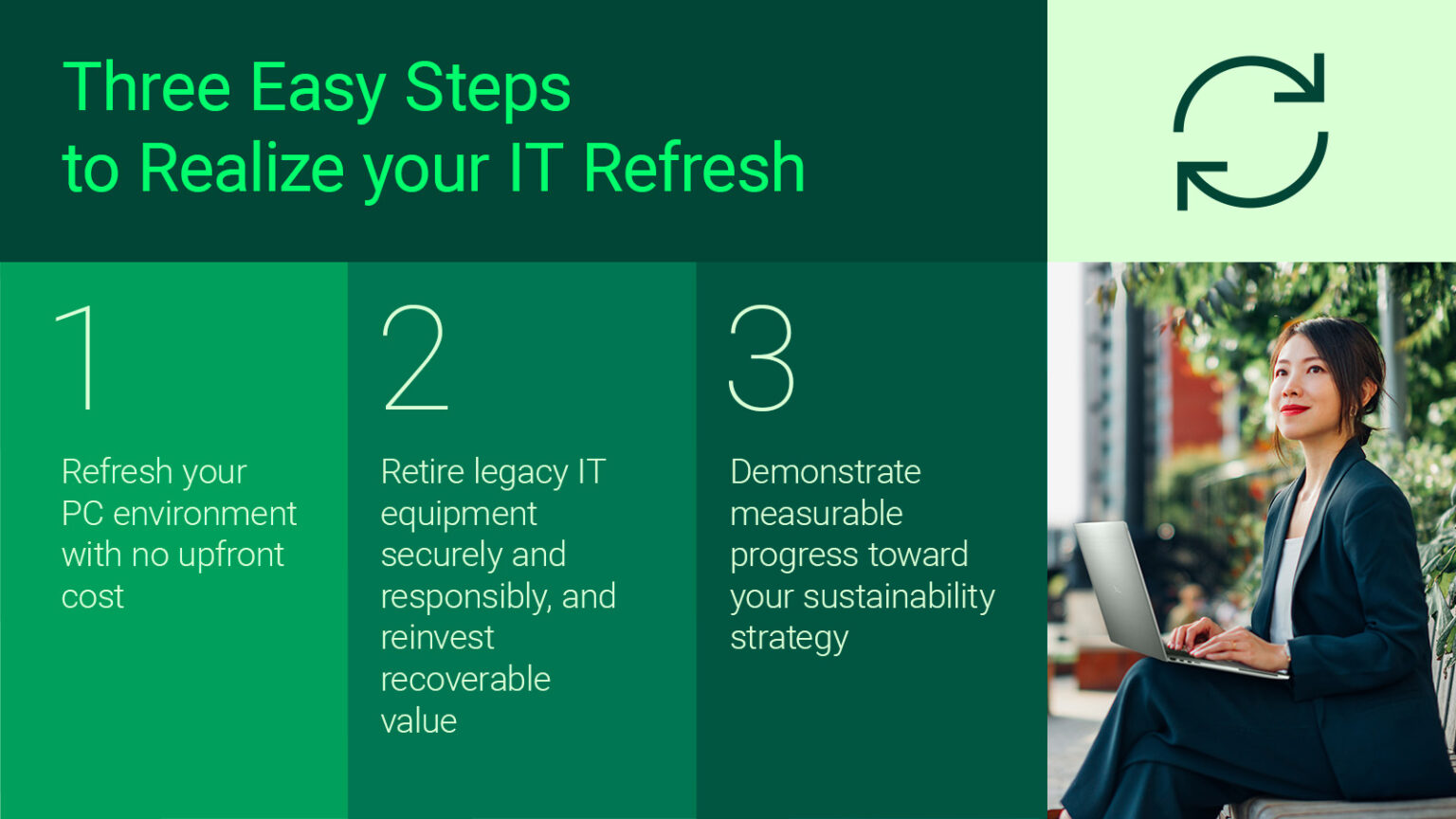 Three Easy Steps to Realize your IT Refresh

1

Refresh your PC environment with no upfront cost

2

Retire legacy IT equipment securely and responsibly, and reinvest recoverable value

3

Demonstrate measurable progress toward your sustainability strategy